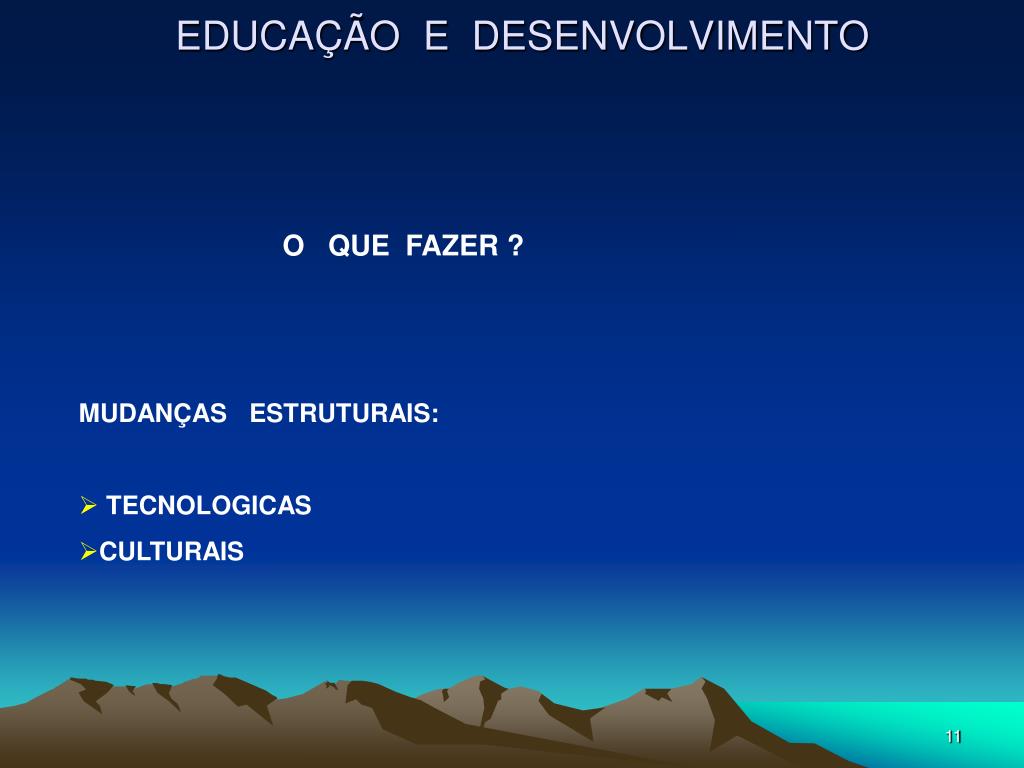 EDUCAÇÃO E DESENVOLVIMENTO

O QUE FAZER ?

MUDANÇAS ESTRUTURAIS:

➢ TECNOLOGICAS
➢CULTURAIS

11